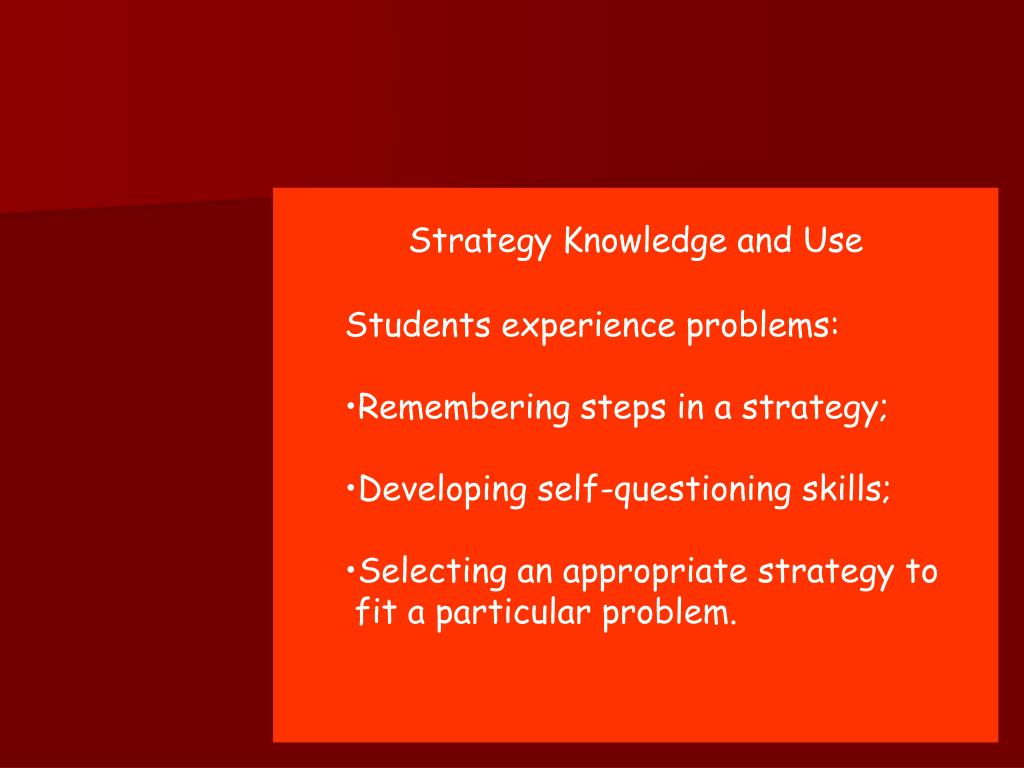 Strategy Knowledge and Use

Students experience problems:

•Remembering steps in a strategy;

•Developing self-questioning skills;

•Selecting an appropriate strategy to fit a particular problem.